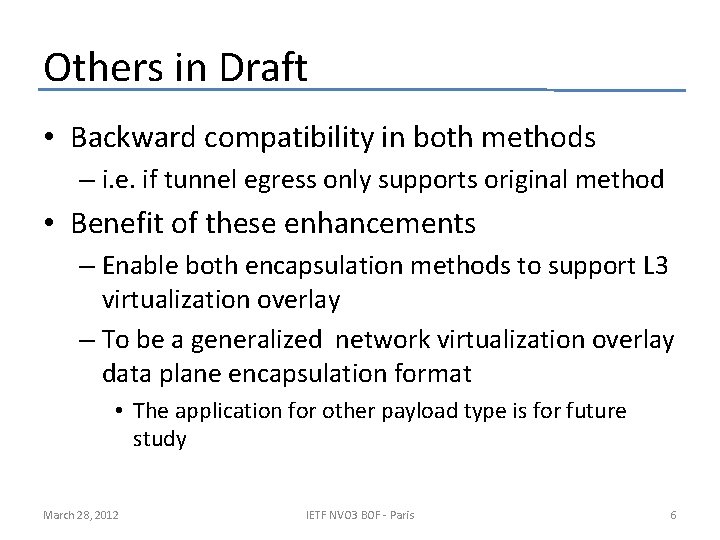 Others in Draft

• Backward compatibility in both methods
  – i.e. if tunnel egress only supports original method
• Benefit of these enhancements
  – Enable both encapsulation methods to support L3 virtualization overlay
  – To be a generalized network virtualization overlay data plane encapsulation format
    • The application for other payload type is for future study

March 28, 2012 IETF NVO3 BOF - Paris 6